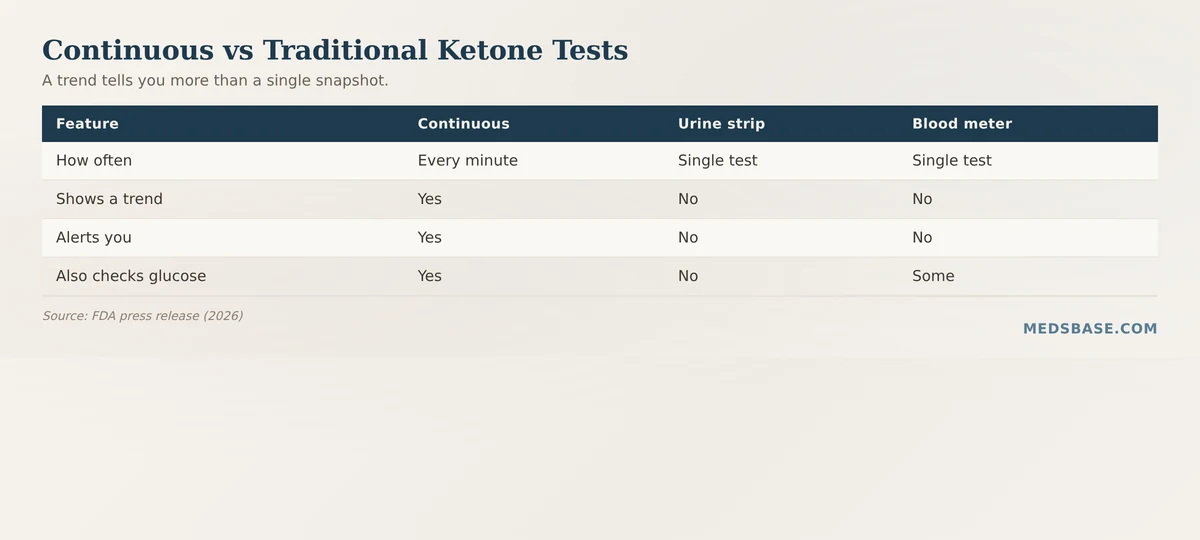 Continuous vs Traditional Ketone Tests

A trend tells you more than a single snapshot.

| Feature | Continuous | Urine strip | Blood meter |
|---|---|---|---|
| How often | Every minute | Single test | Single test |
| Shows a trend | Yes | No | No |
| Alerts you | Yes | No | No |
| Also checks glucose | Yes | No | Some |

Source: FDA press release (2026)

MEDSBASE.COM